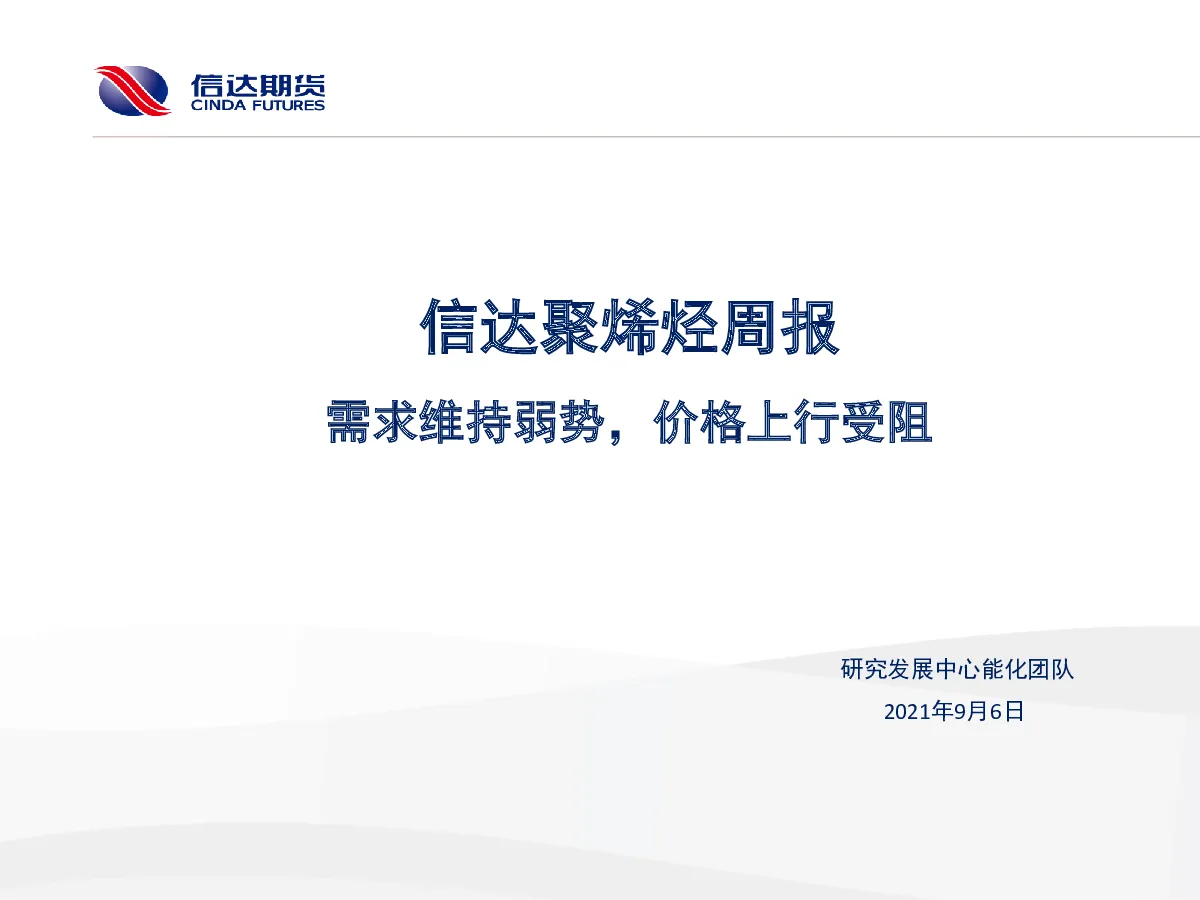 信达期货
CINDA FUTURES

信达聚烯烃周报

需求维持弱势，价格上行受阻

研究发展中心能化团队

2021年9月6日